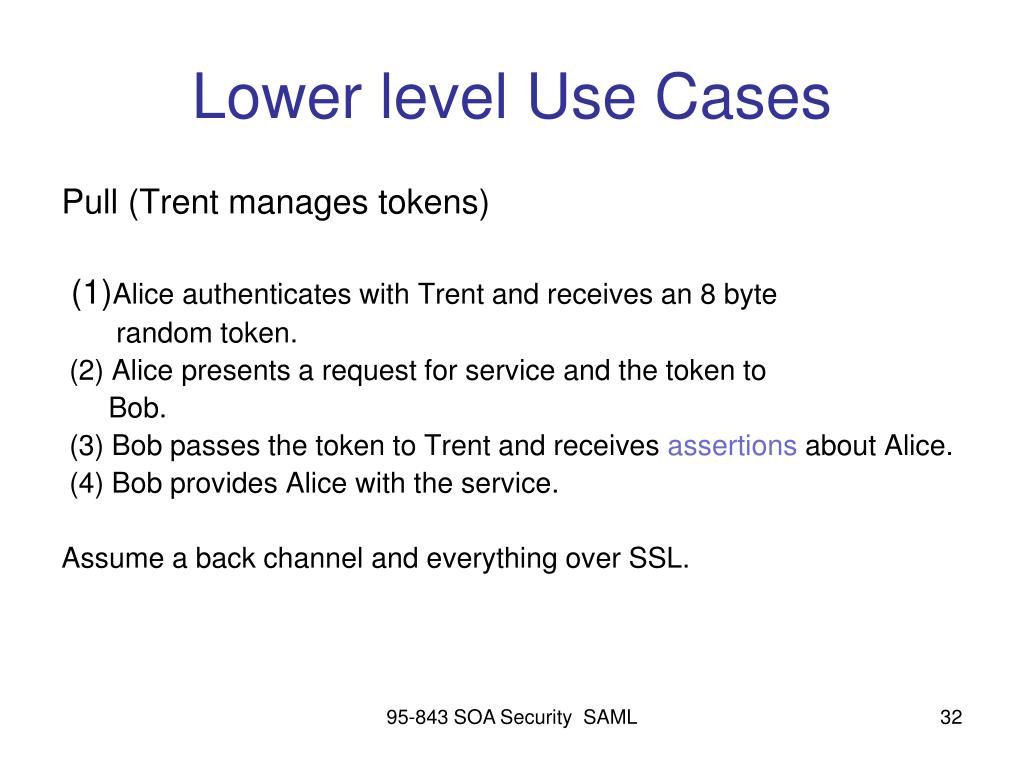 Lower level Use Cases

Pull (Trent manages tokens)

(1)Alice authenticates with Trent and receives an 8 byte random token.
(2) Alice presents a request for service and the token to Bob.
(3) Bob passes the token to Trent and receives assertions about Alice.
(4) Bob provides Alice with the service.

Assume a back channel and everything over SSL.

95-843 SOA Security SAML

32